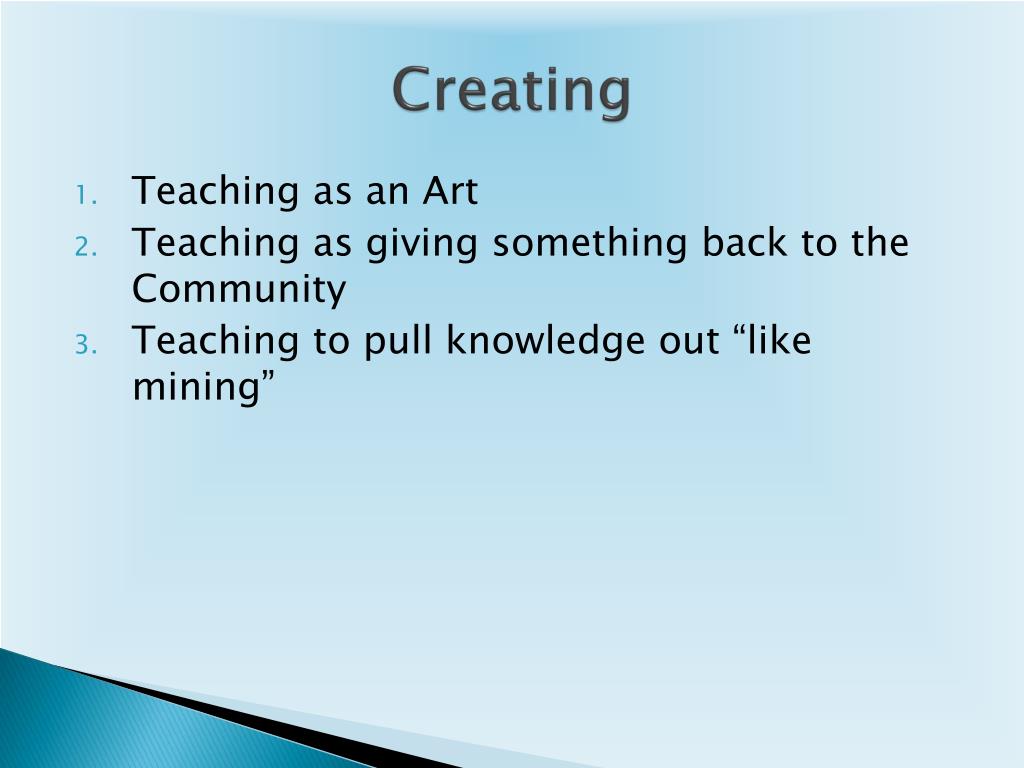 Creating

1. Teaching as an Art
2. Teaching as giving something back to the Community
3. Teaching to pull knowledge out “like mining”